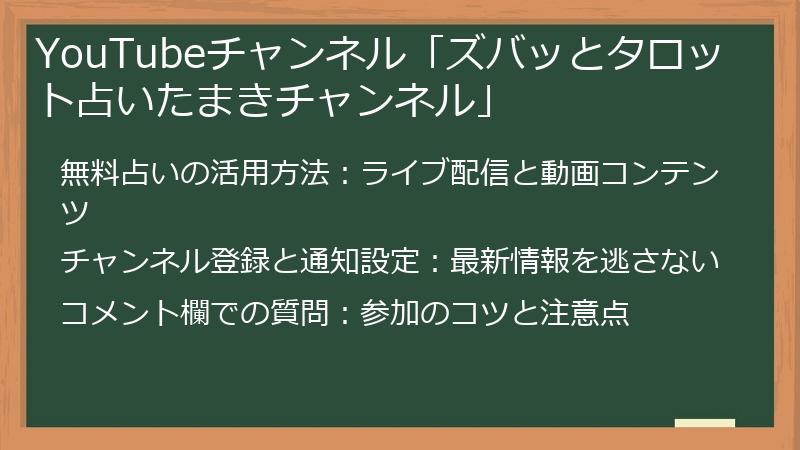 YouTubeチャンネル「ズバッとタロット占いたまきチャンネル」

無料占いの活用方法：ライブ配信と動画コンテンツ

チャンネル登録と通知設定：最新情報を逃さない

コメント欄での質問：参加のコツと注意点